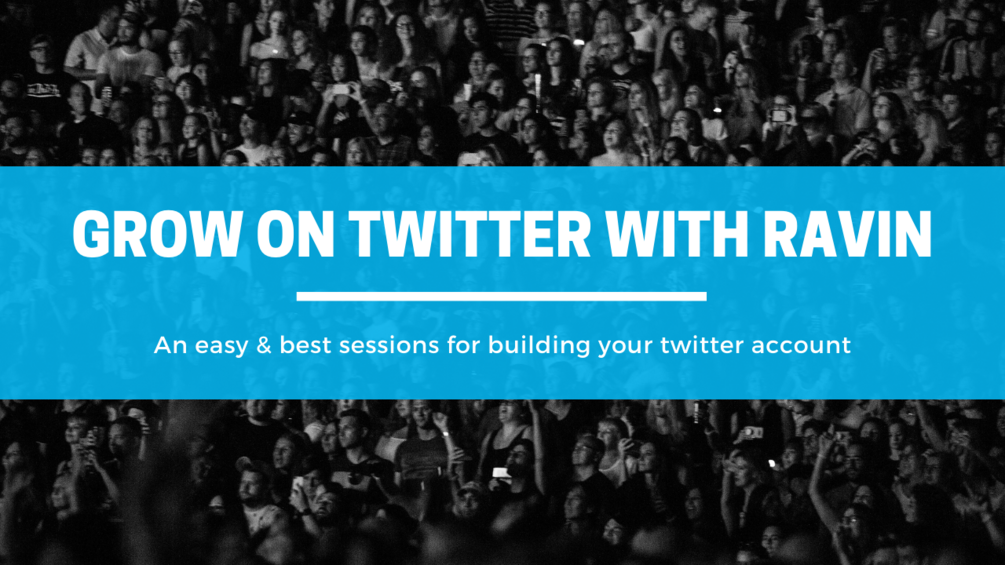 GROW ON TWITTER WITH RAVIN

An easy & best sessions for building your twitter account